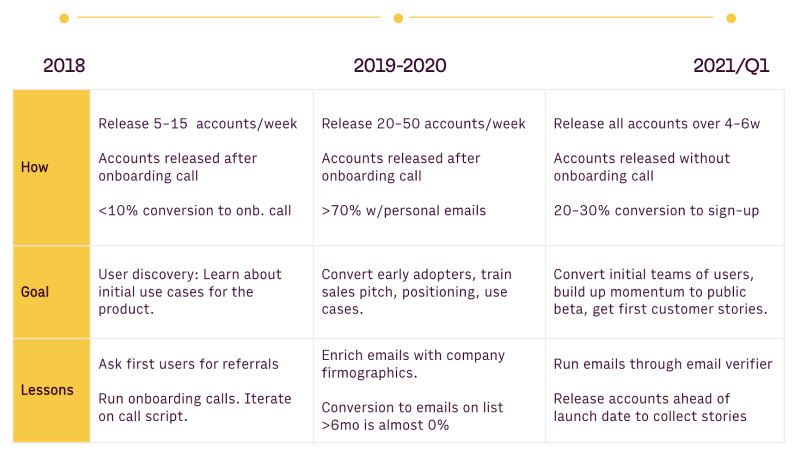 | | 2018 | 2019-2020 | 2021/Q1 |
|---|---|---|---|
| How | Release 5-15 accounts/week<br><br>Accounts released after onboarding call<br><br><10% conversion to onb. call | Release 20-50 accounts/week<br><br>Accounts released after onboarding call<br><br>>70% w/personal emails | Release all accounts over 4-6w<br><br>Accounts released without onboarding call<br><br>20-30% conversion to sign-up |
| Goal | User discovery: Learn about initial use cases for the product. | Convert early adopters, train sales pitch, positioning, use cases. | Convert initial teams of users, build up momentum to public beta, get first customer stories. |
| Lessons | Ask first users for referrals<br><br>Run onboarding calls. Iterate on call script. | Enrich emails with company firmographics.<br><br>Conversion to emails on list >6mo is almost 0% | Run emails through email verifier<br><br>Release accounts ahead of launch date to collect stories |